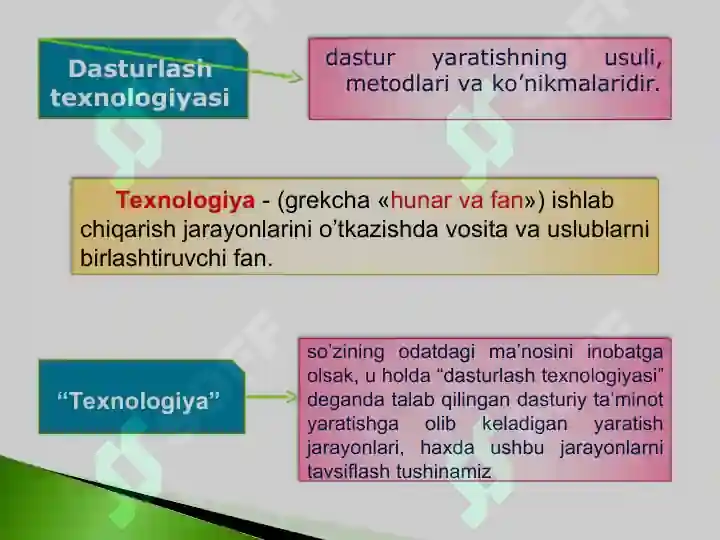 Dasturlash texnologiyasi

dastur yaratishning usuli, metodlari va ko'nikmalaridir.

Texnologiya - (grekcha «hunar va fan») ishlab chiqarish jarayonlarini o'tkazishda vosita va uslublarni birlashtiruvchi fan.

"Texnologiya"

so'zining odatdagi ma'nosini inobatga olsak, u holda "dasturlash texnologiyasi" deganda talab qilingan dasturiy ta'minot yaratishga olib keladigan yaratish jarayonlari, haxda ushbu jarayonlarni tavsiflash tushinamiz